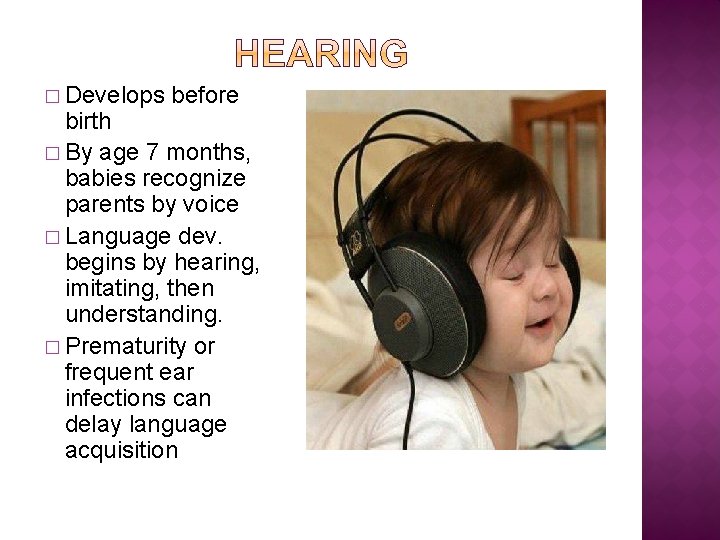 HEARING

□ Develops before birth

□ By age 7 months, babies recognize parents by voice

□ Language dev. begins by hearing, imitating, then understanding.

□ Prematurity or frequent ear infections can delay language acquisition